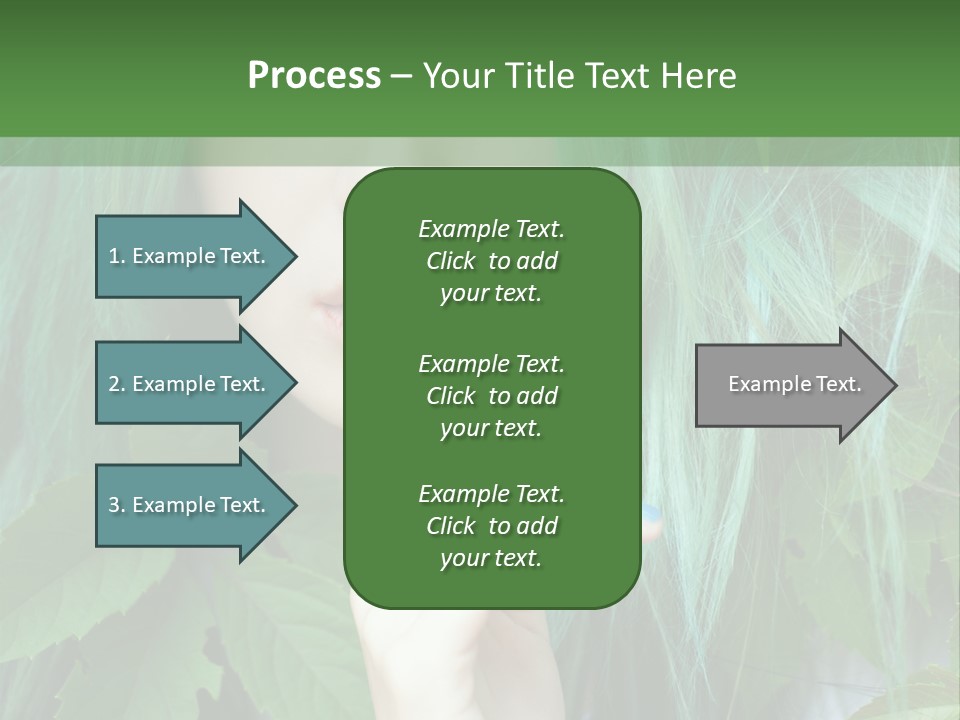 Process – Your Title Text Here

1. Example Text.

2. Example Text.

3. Example Text.

Example Text. Click to add your text.

Example Text. Click to add your text.

Example Text. Click to add your text.

Example Text.